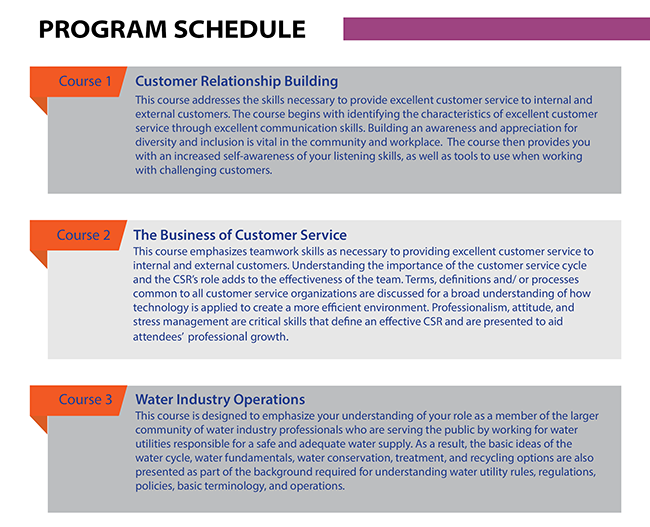 PROGRAM SCHEDULE

Course 1

Customer Relationship Building

This course addresses the skills necessary to provide excellent customer service to internal and external customers. The course begins with identifying the characteristics of excellent customer service through excellent communication skills. Building an awareness and appreciation for diversity and inclusion is vital in the community and workplace. The course then provides you with an increased self-awareness of your listening skills, as well as tools to use when working with challenging customers.

Course 2

The Business of Customer Service

This course emphasizes teamwork skills as necessary to providing excellent customer service to internal and external customers. Understanding the importance of the customer service cycle and the CSR's role adds to the effectiveness of the team. Terms, definitions and/ or processes common to all customer service organizations are discussed for a broad understanding of how technology is applied to create a more efficient environment. Professionalism, attitude, and stress management are critical skills that define an effective CSR and are presented to aid attendees' professional growth.

Course 3

Water Industry Operations

This course is designed to emphasize your understanding of your role as a member of the larger community of water industry professionals who are serving the public by working for water utilities responsible for a safe and adequate water supply. As a result, the basic ideas of the water cycle, water fundamentals, water conservation, treatment, and recycling options are also presented as part of the background required for understanding water utility rules, regulations, policies, basic terminology, and operations.